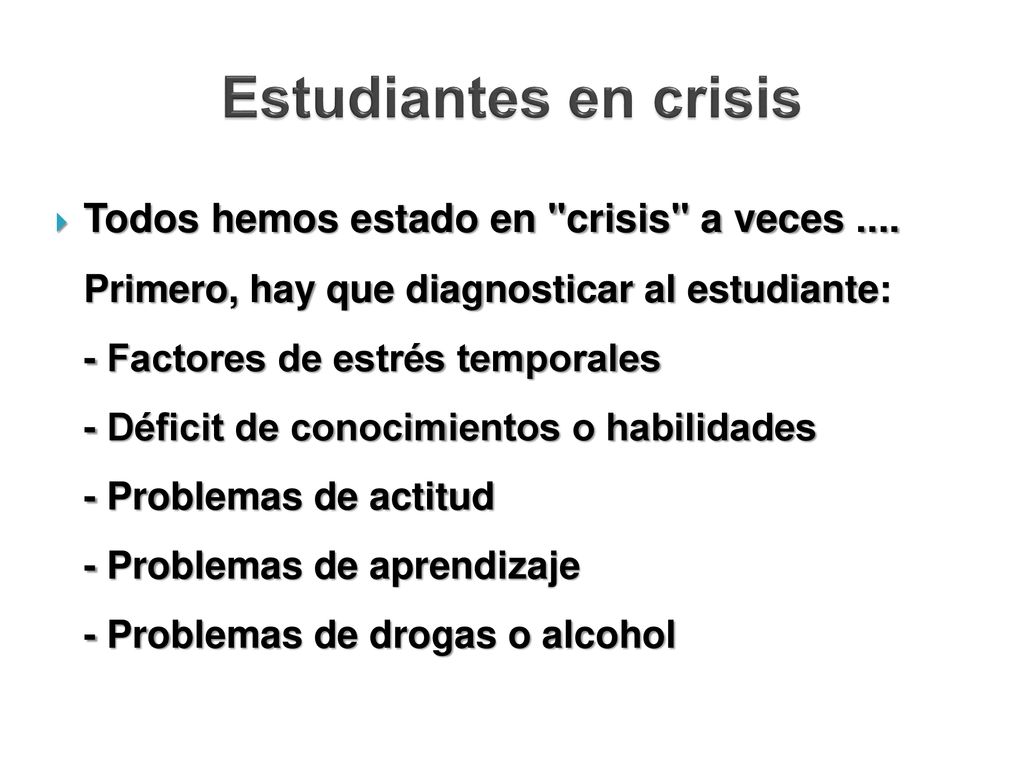 Estudiantes en crisis

Todos hemos estado en "crisis" a veces ....

Primero, hay que diagnosticar al estudiante:

- Factores de estrés temporales

- Déficit de conocimientos o habilidades

- Problemas de actitud

- Problemas de aprendizaje

- Problemas de drogas o alcohol